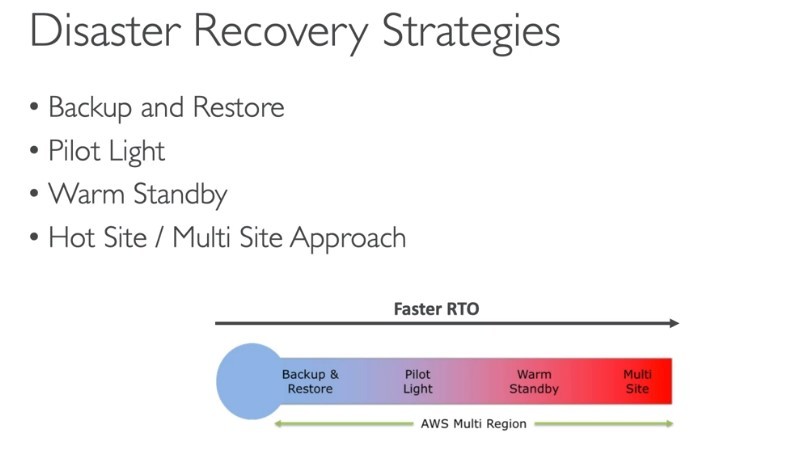 Disaster Recovery Strategies

• Backup and Restore
• Pilot Light
• Warm Standby
• Hot Site / Multi Site Approach

Faster RTO

Backup & Restore

Pilot Light

Warm Standby

Multi Site

AWS Multi Region